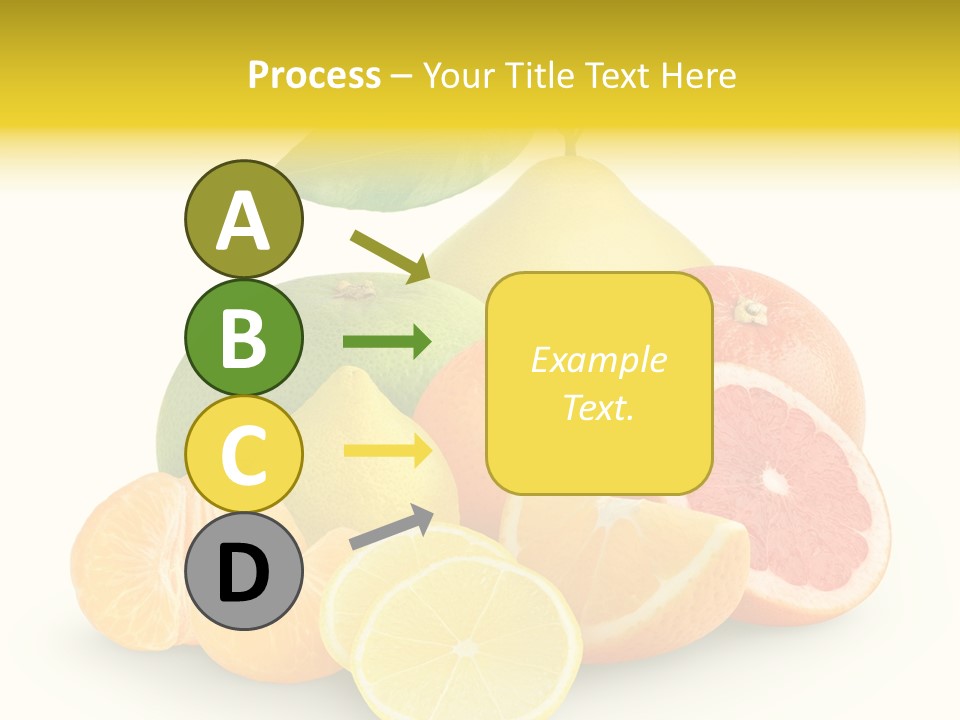 Process – Your Title Text Here

A

B

C

D

Example Text.